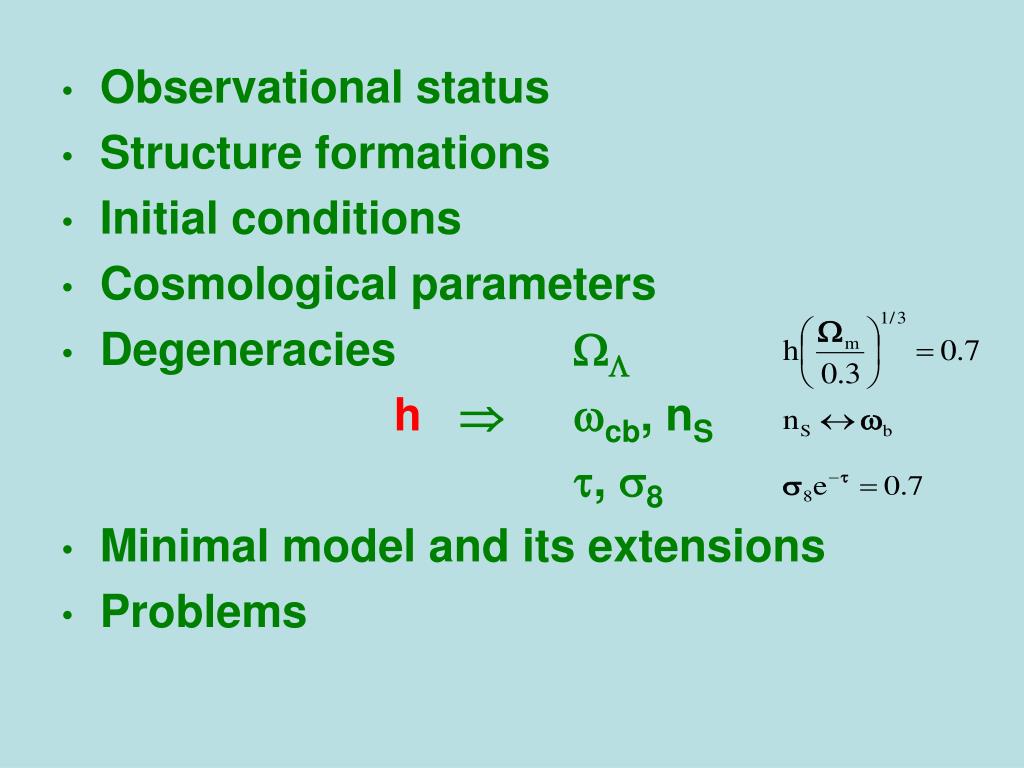 • Observational status
• Structure formations
• Initial conditions
• Cosmological parameters
• Degeneracies $\Omega_\Lambda$ $h\left(\frac{\Omega_m}{0.3}\right)^{1/3} = 0.7$

h $\Rightarrow$ $\omega_{cb}$, $n_S$ $n_S \leftrightarrow \omega_b$

$\tau$, $\sigma_8$ $\sigma_8 e^{-\tau} = 0.7$

• Minimal model and its extensions
• Problems